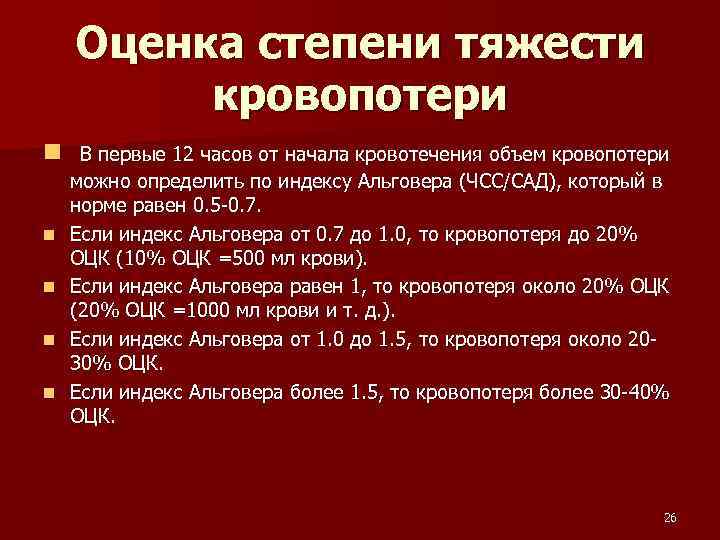 Оценка степени тяжести кровопотери

В первые 12 часов от начала кровотечения объем кровопотери можно определить по индексу Альговера (ЧСС/САД), который в норме равен 0.5-0.7.

Если индекс Альговера от 0.7 до 1.0, то кровопотеря до 20% ОЦК (10% ОЦК =500 мл крови).

Если индекс Альговера равен 1, то кровопотеря около 20% ОЦК (20% ОЦК =1000 мл крови и т. д.).

Если индекс Альговера от 1.0 до 1.5, то кровопотеря около 20-30% ОЦК.

Если индекс Альговера более 1.5, то кровопотеря более 30-40% ОЦК.

26